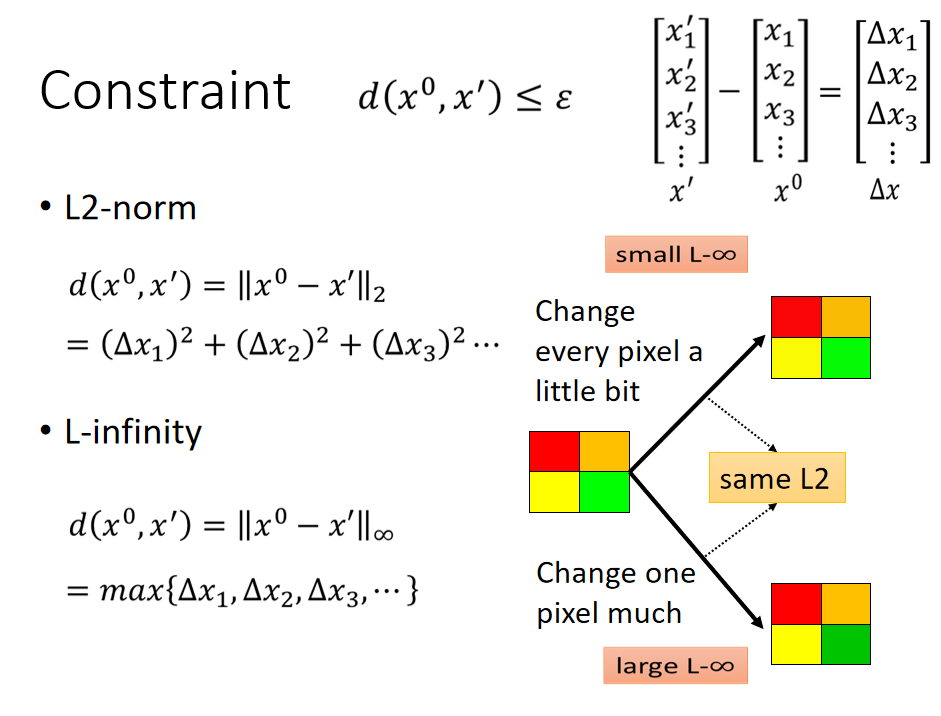 Constraint $d(x^0, x') \leq \varepsilon$

$\begin{bmatrix} x_1' \\ x_2' \\ x_3' \\ \vdots \end{bmatrix} - \begin{bmatrix} x_1 \\ x_2 \\ x_3 \\ \vdots \end{bmatrix} = \begin{bmatrix} \Delta x_1 \\ \Delta x_2 \\ \Delta x_3 \\ \vdots \end{bmatrix}$
$x'$ $x^0$ $\Delta x$

• L2-norm

$d(x^0, x') = \|x^0 - x'\|_2$

$= (\Delta x_1)^2 + (\Delta x_2)^2 + (\Delta x_3)^2 \cdots$

• L-infinity

$d(x^0, x') = \|x^0 - x'\|_\infty$

$= max\{\Delta x_1, \Delta x_2, \Delta x_3, \cdots\}$

small L-∞

Change every pixel a little bit

same L2

Change one pixel much

large L-∞